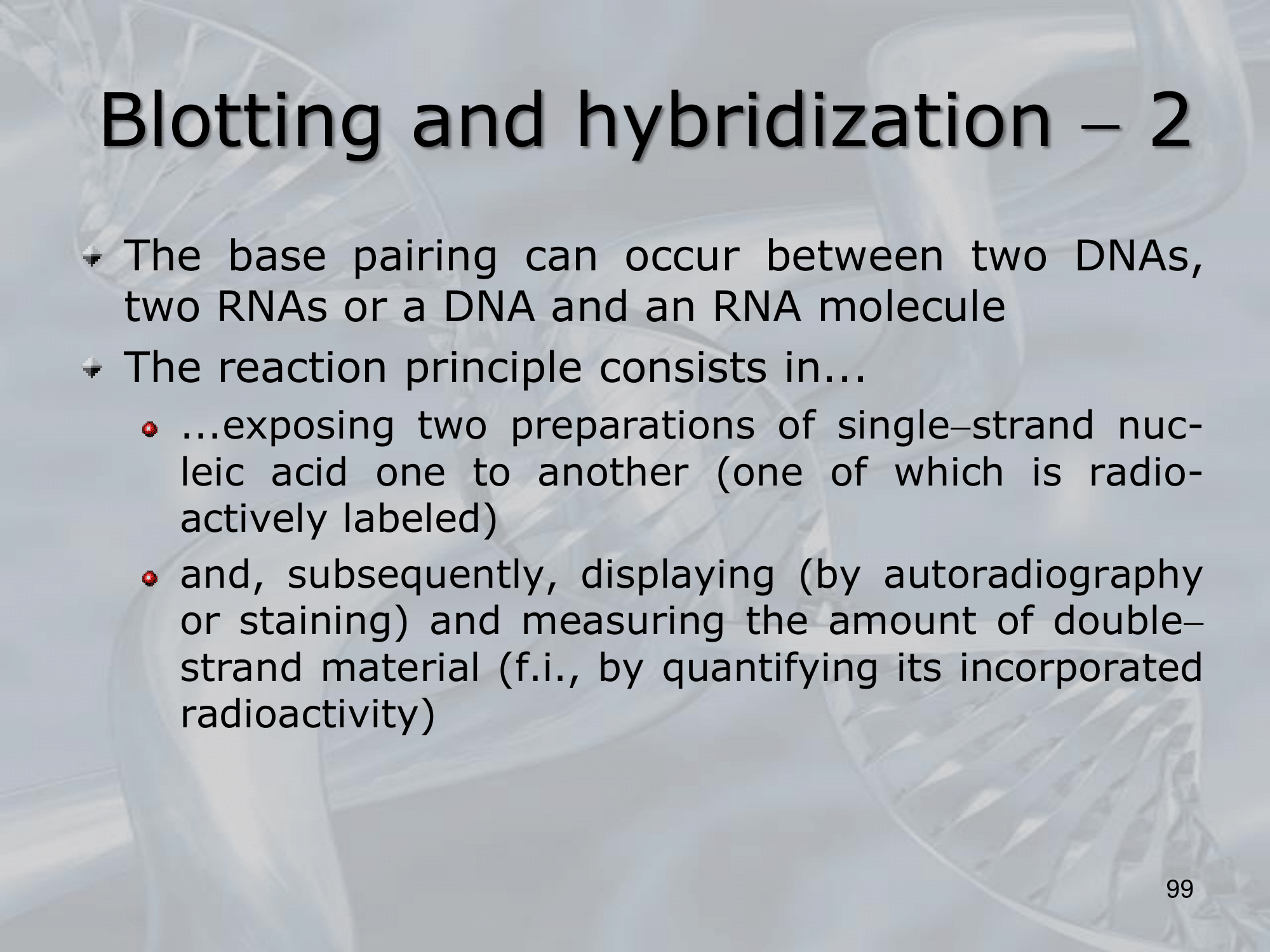 Blotting and hybridization – 2

The base pairing can occur between two DNAs, two RNAs or a DNA and an RNA molecule

The reaction principle consists in...

...exposing two preparations of single–strand nucleic acid one to another (one of which is radioactively labeled)

and, subsequently, displaying (by autoradiography or staining) and measuring the amount of double–strand material (f.i., by quantifying its incorporated radioactivity)

99